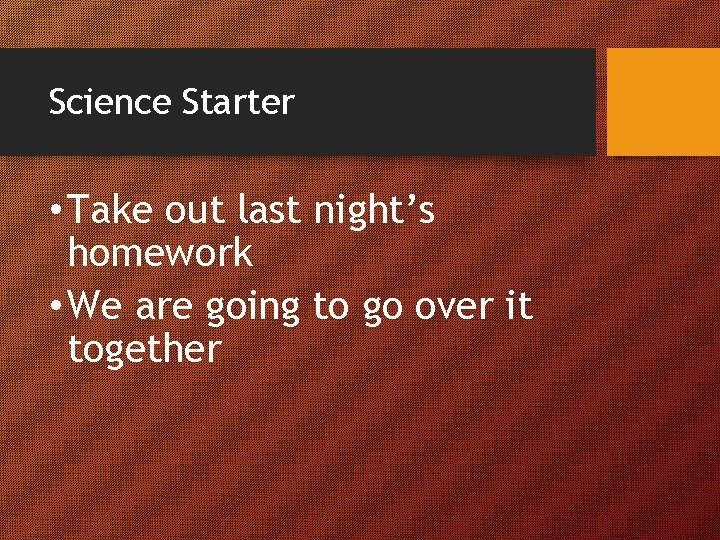 Science Starter

• Take out last night’s homework
• We are going to go over it together